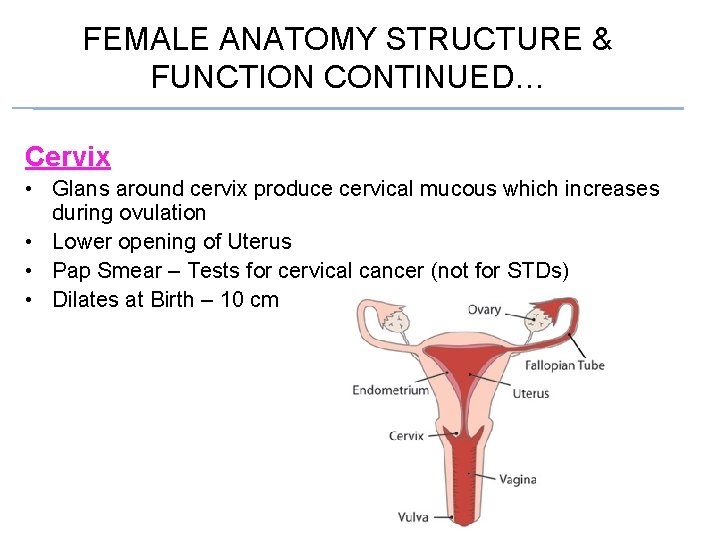 FEMALE ANATOMY STRUCTURE & FUNCTION CONTINUED…

Cervix

• Glans around cervix produce cervical mucous which increases during ovulation
• Lower opening of Uterus
• Pap Smear – Tests for cervical cancer (not for STDs)
• Dilates at Birth – 10 cm

Ovary
Fallopian Tube
Endometrium
Uterus
Cervix
Vagina
Vulva